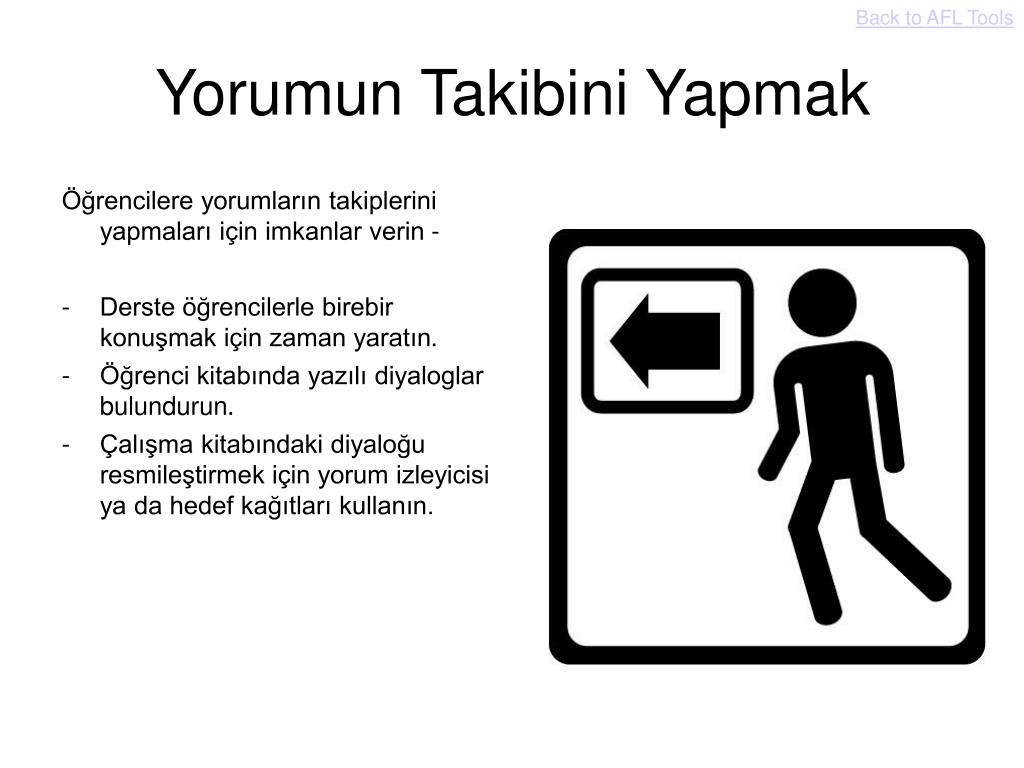 Back to AFL Tools

Yorumun Takibini Yapmak

Öğrencilere yorumların takiplerini yapmaları için imkanlar verin -

- Derste öğrencilerle birebir konuşmak için zaman yaratın.
- Öğrenci kitabında yazılı diyaloglar bulundurun.
- Çalışma kitabındaki diyaloğu resmileştirmek için yorum izleyicisi ya da hedef kağıtları kullanın.